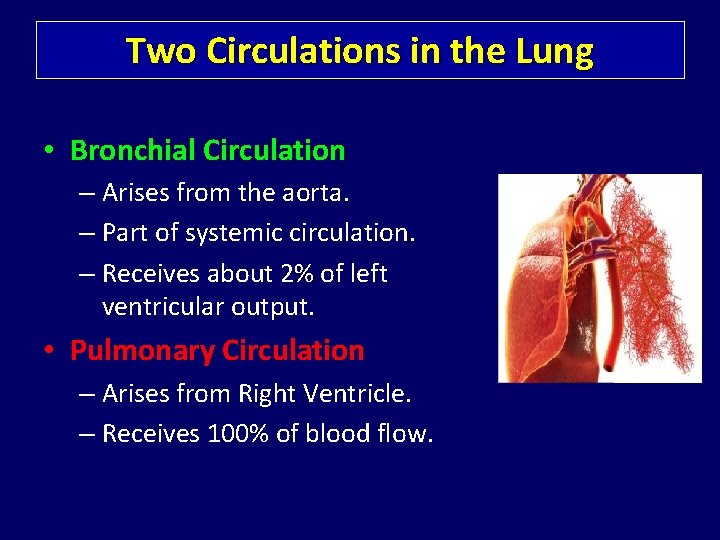 Two Circulations in the Lung

• Bronchial Circulation
– Arises from the aorta.
– Part of systemic circulation.
– Receives about 2% of left ventricular output.

• Pulmonary Circulation
– Arises from Right Ventricle.
– Receives 100% of blood flow.